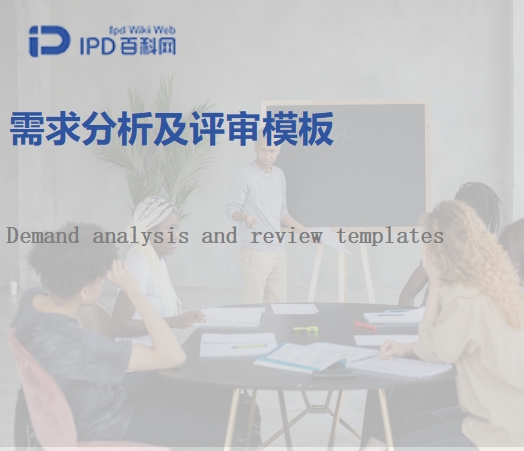 Ipd Wiki Web
IPD百科网

需求分析及评审模板

Demand analysis and review templates